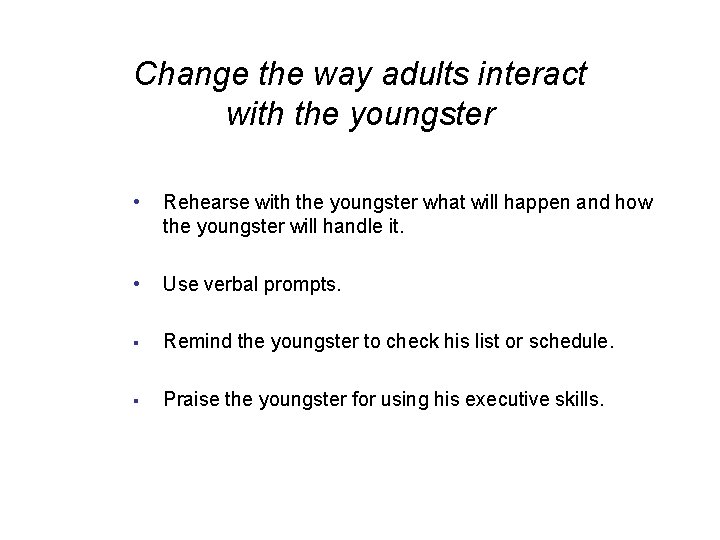 Change the way adults interact with the youngster

• Rehearse with the youngster what will happen and how the youngster will handle it.

• Use verbal prompts.

▪ Remind the youngster to check his list or schedule.

▪ Praise the youngster for using his executive skills.